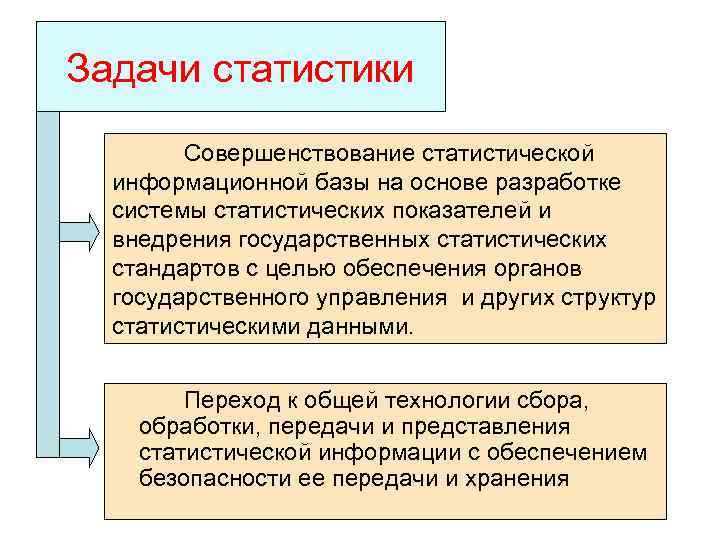 Задачи статистики

Совершенствование статистической информационной базы на основе разработке системы статистических показателей и внедрения государственных статистических стандартов с целью обеспечения органов государственного управления и других структур статистическими данными.

Переход к общей технологии сбора, обработки, передачи и представления статистической информации с обеспечением безопасности ее передачи и хранения